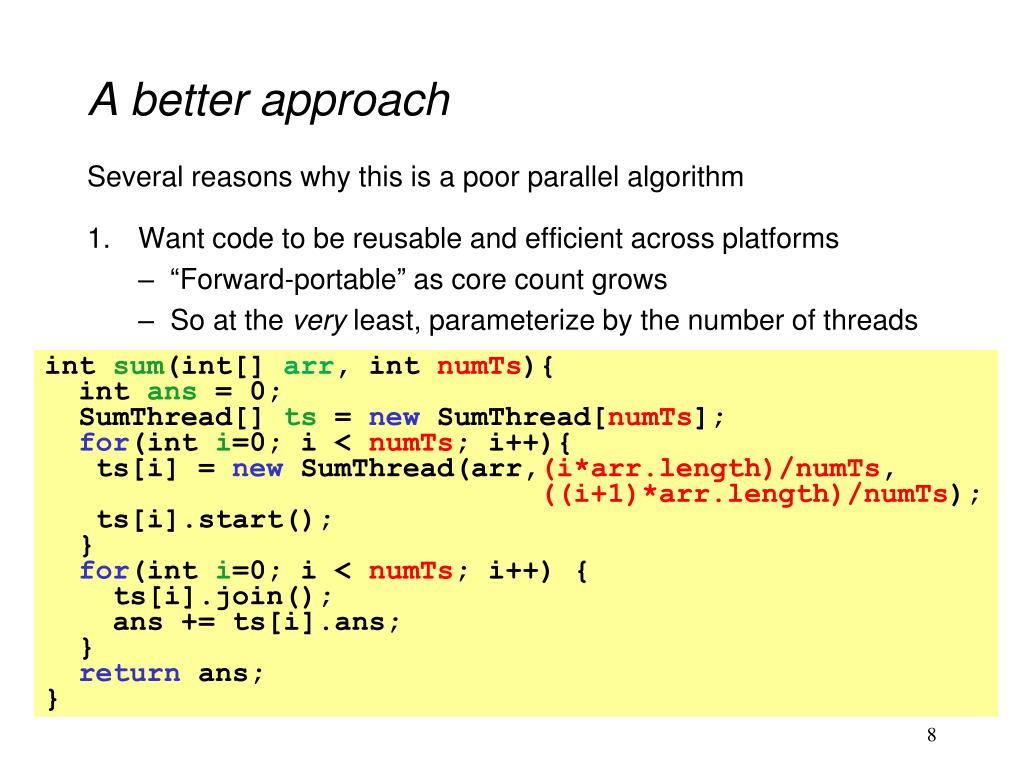 A better approach

Several reasons why this is a poor parallel algorithm

1. Want code to be reusable and efficient across platforms
– “Forward-portable” as core count grows
– So at the very least, parameterize by the number of threads

int sum(int[] arr, int numTs){
  int ans = 0;
  SumThread[] ts = new SumThread[numTs];
  for(int i=0; i < numTs; i++){
   ts[i] = new SumThread(arr,(i*arr.length)/numTs,
                            ((i+1)*arr.length)/numTs);
   ts[i].start();
  }
  for(int i=0; i < numTs; i++) {
    ts[i].join();
    ans += ts[i].ans;
  }
  return ans;
}

8